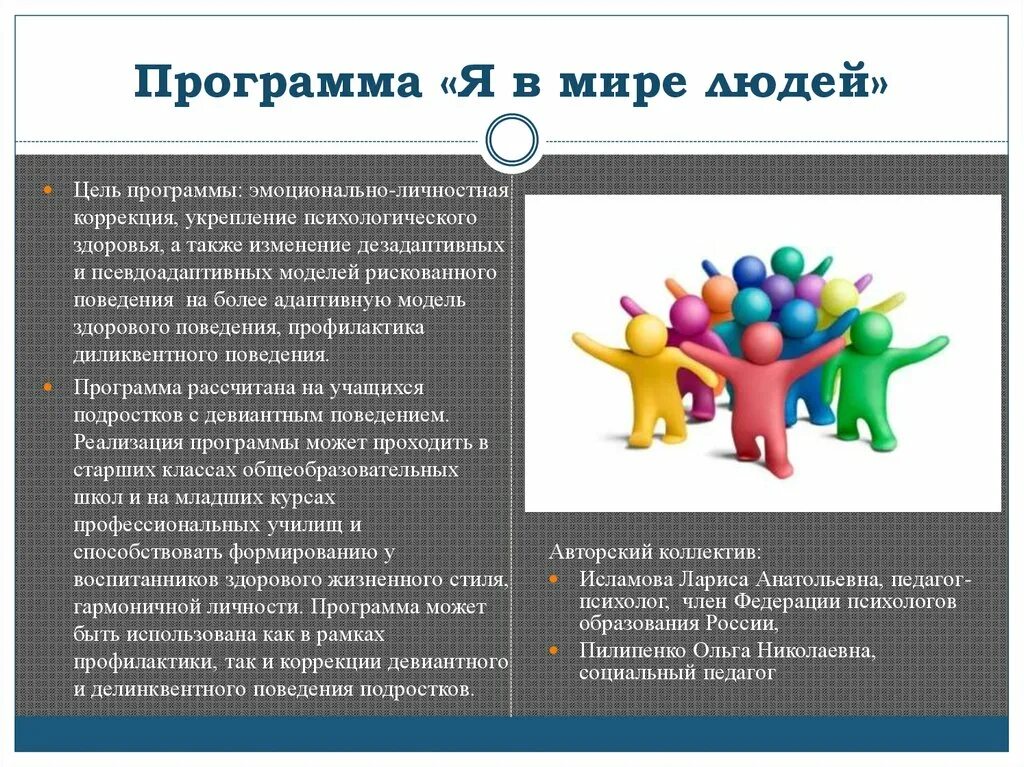 Программа «Я в мире людей»

Цель программы: эмоционально-личностная коррекция, укрепление психологического здоровья, а также изменение дезадаптивных и псевдоадаптивных моделей рискованного поведения на более адаптивную модель здорового поведения, профилактика диликвентного поведения.

Программа рассчитана на учащихся подростков с девиантным поведением. Реализация программы может проходить в старших классах общеобразовательных школ и на младших курсах профессиональных училищ и способствовать формированию у воспитанников здорового жизненного стиля, гармоничной личности. Программа может быть использована как в рамках профилактики, так и коррекции девиантного и делинквентного поведения подростков.

Авторский коллектив:

Исламова Лариса Анатольевна, педагог-психолог, член Федерации психологов образования России,

Пилипенко Ольга Николаевна, социальный педагог